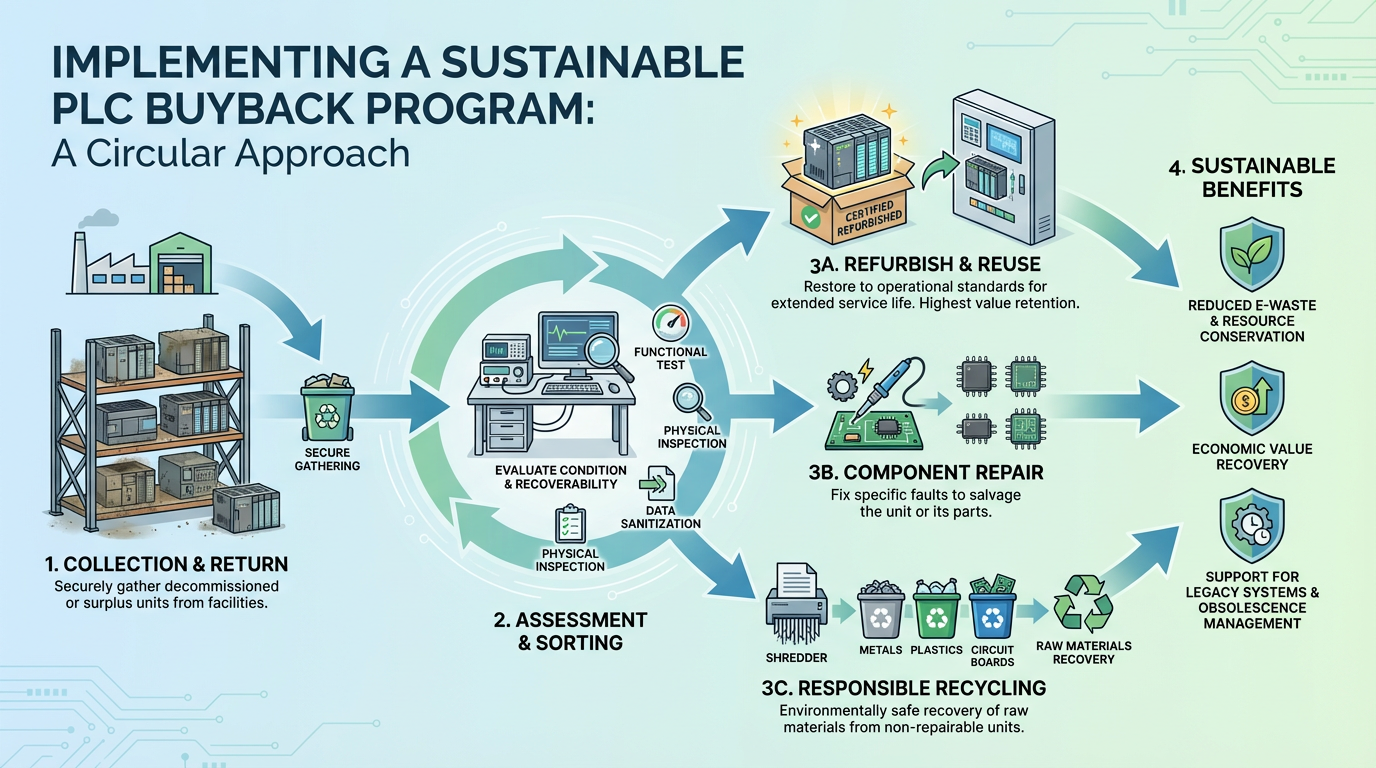 IMPLEMENTING A SUSTAINABLE PLC BUYBACK PROGRAM:
A Circular Approach

SECURE GATHERING

1. COLLECTION & RETURN
Securely gather decommissioned or surplus units from facilities.

FUNCTIONAL TEST

PHYSICAL INSPECTION

EVALUATE CONDITION & RECOVERABILITY

DATA SANITIZATION

PHYSICAL INSPECTION

2. ASSESSMENT & SORTING

CERTIFIED REFURBISHED

3A. REFURBISH & REUSE
Restore to operational standards for extended service life. Highest value retention.

3B. COMPONENT REPAIR
Fix specific faults to salvage the unit or its parts.

SHREDDER

METALS

PLASTICS

CIRCUIT BOARDS

RAW MATERIALS RECOVERY

3C. RESPONSIBLE RECYCLING
Environmentally safe recovery of raw materials from non-repairable units.

4. SUSTAINABLE BENEFITS

REDUCED E-WASTE & RESOURCE CONSERVATION

ECONOMIC VALUE RECOVERY

SUPPORT FOR LEGACY SYSTEMS & OBSOLESCENCE MANAGEMENT